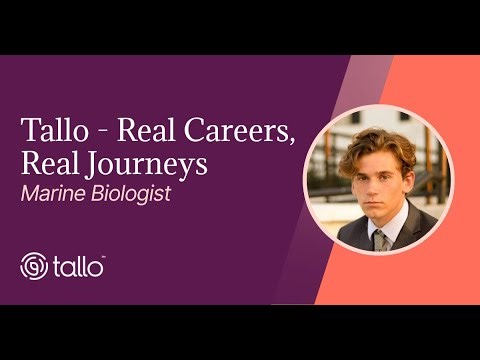 Tallo - Real Careers, Real Journeys
Marine Biologist

tallo™